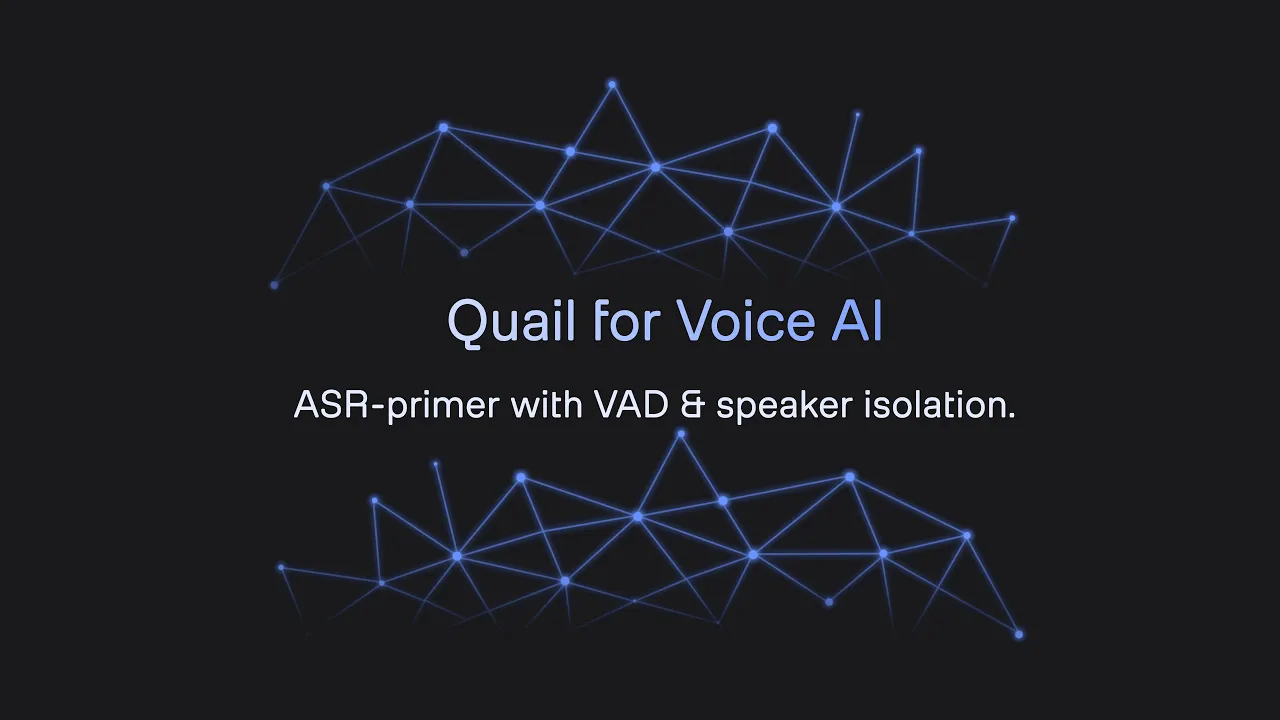 Quail for Voice AI

ASR-primer with VAD & speaker isolation.